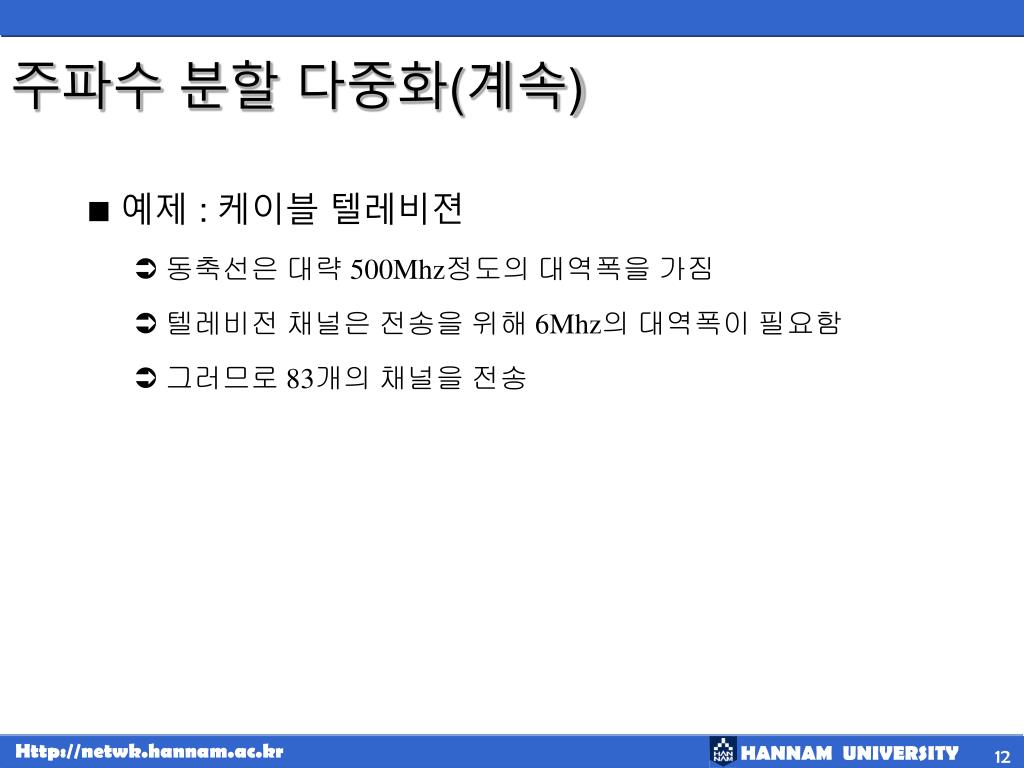 주파수 분할 다중화(계속)

■ 예제 : 케이블 텔레비젼

➲ 동축선은 대략 500Mhz정도의 대역폭을 가짐

➲ 텔레비전 채널은 전송을 위해 6Mhz의 대역폭이 필요함

➲ 그러므로 83개의 채널을 전송

Http://netwk.hannam.ac.kr

HAN NAM HANNAM UNIVERSITY

12